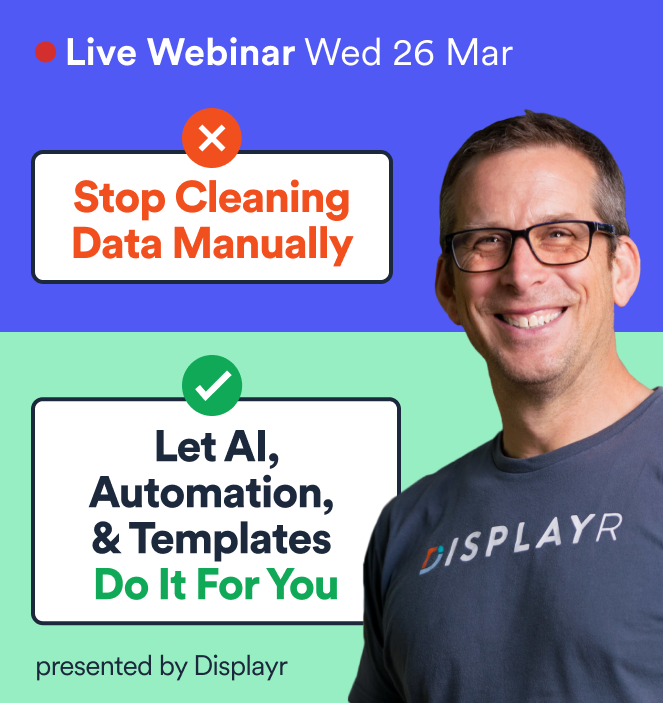 Live Webinar Wed 26 Mar

Stop Cleaning Data Manually

Let AI, Automation, & Templates Do It For You

presented by Displayr

DISPLAYR